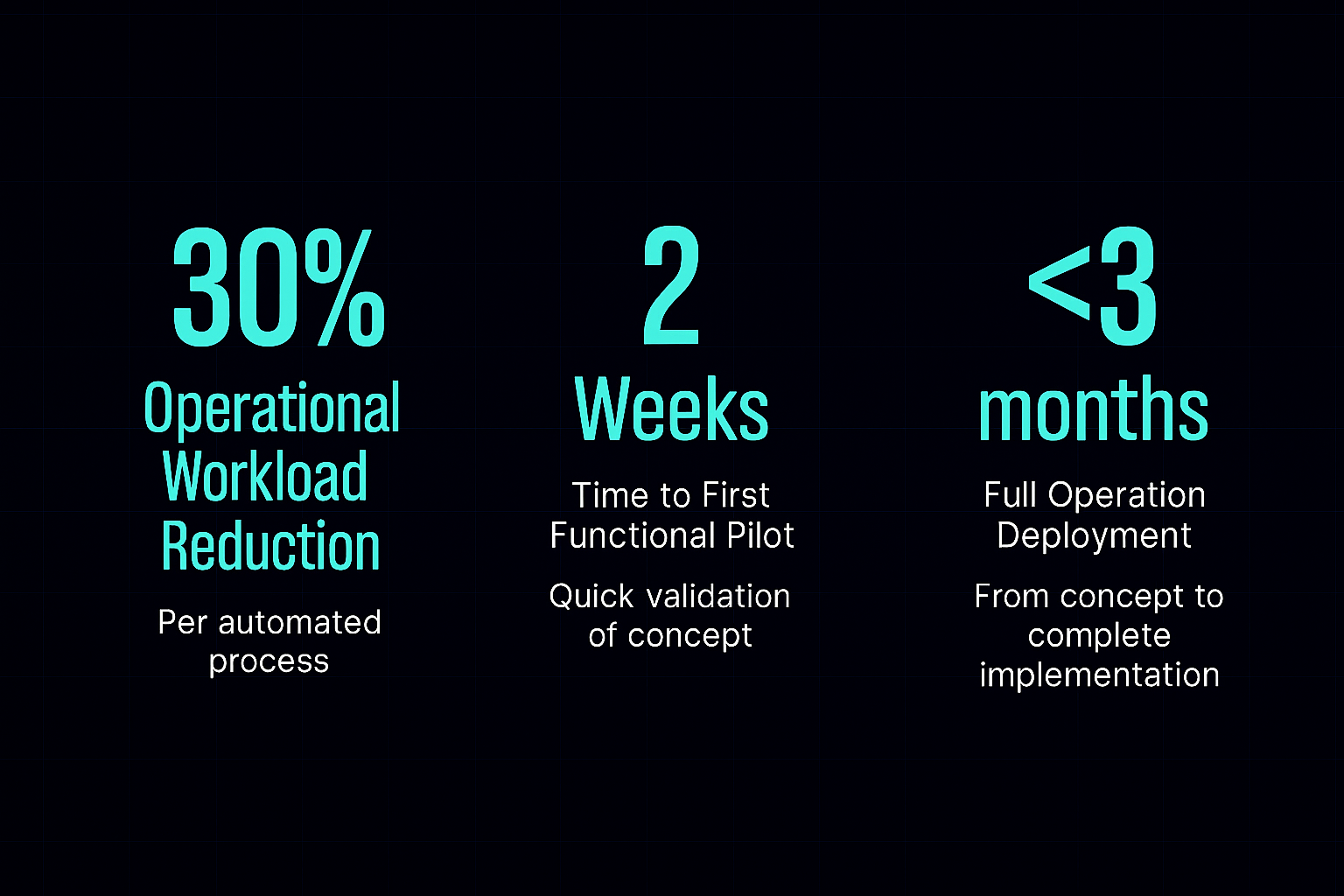 30%
Operational Workload Reduction

Per automated process

2
Weeks

Time to First Functional Pilot

Quick validation of concept

<3
months

Full Operation Deployment

From concept to complete implementation